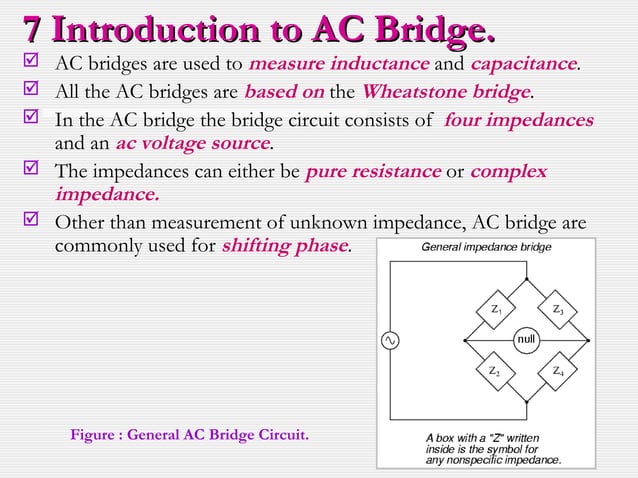 7 Introduction to AC Bridge.

☑ AC bridges are used to measure inductance and capacitance.

☑ All the AC bridges are based on the Wheatstone bridge.

☑ In the AC bridge the bridge circuit consists of four impedances and an ac voltage source.

☑ The impedances can either be pure resistance or complex impedance.

☑ Other than measurement of unknown impedance, AC bridge are commonly used for shifting phase.

General impedance bridge

$Z_1$

$Z_3$

null

$Z_2$

$Z_4$

A box with a "Z" written inside is the symbol for any nonspecific impedance.

Figure : General AC Bridge Circuit.